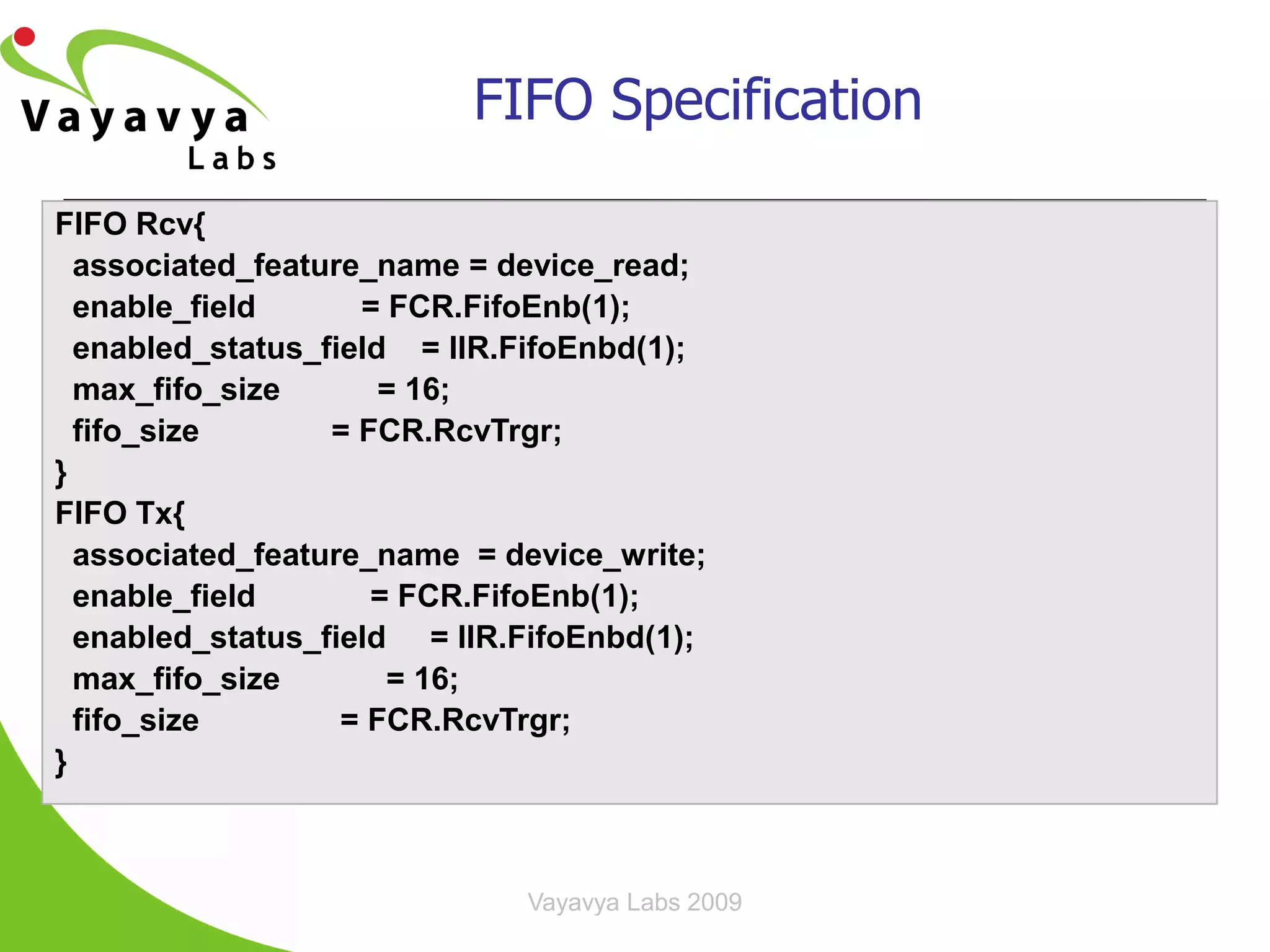 Vayavya Labs

FIFO Specification

FIFO Rcv{
associated_feature_name = device_read;
enable_field = FCR.FifoEnb(1);
enabled_status_field = IIR.FifoEnbd(1);
max_fifo_size = 16;
fifo_size = FCR.RcvTrgr;
}
FIFO Tx{
associated_feature_name = device_write;
enable_field = FCR.FifoEnb(1);
enabled_status_field = IIR.FifoEnbd(1);
max_fifo_size = 16;
fifo_size = FCR.RcvTrgr;
}

Vayavya Labs 2009